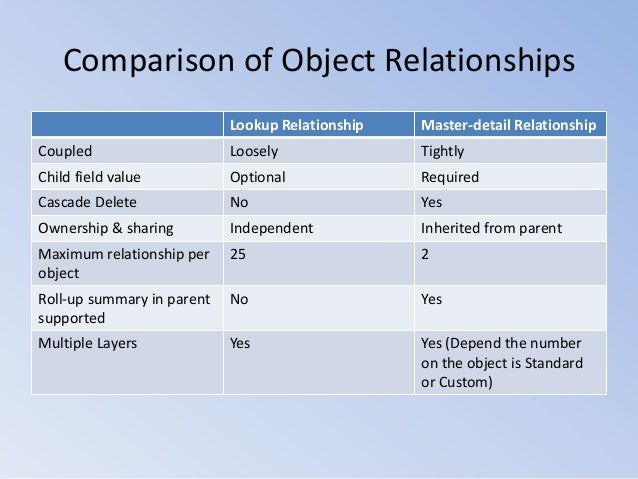 Comparison of Object Relationships

| | Lookup Relationship | Master-detail Relationship |
|---|---|---|
| Coupled | Loosely | Tightly |
| Child field value | Optional | Required |
| Cascade Delete | No | Yes |
| Ownership & sharing | Independent | Inherited from parent |
| Maximum relationship per object | 25 | 2 |
| Roll-up summary in parent supported | No | Yes |
| Multiple Layers | Yes | Yes (Depend the number on the object is Standard or Custom) |